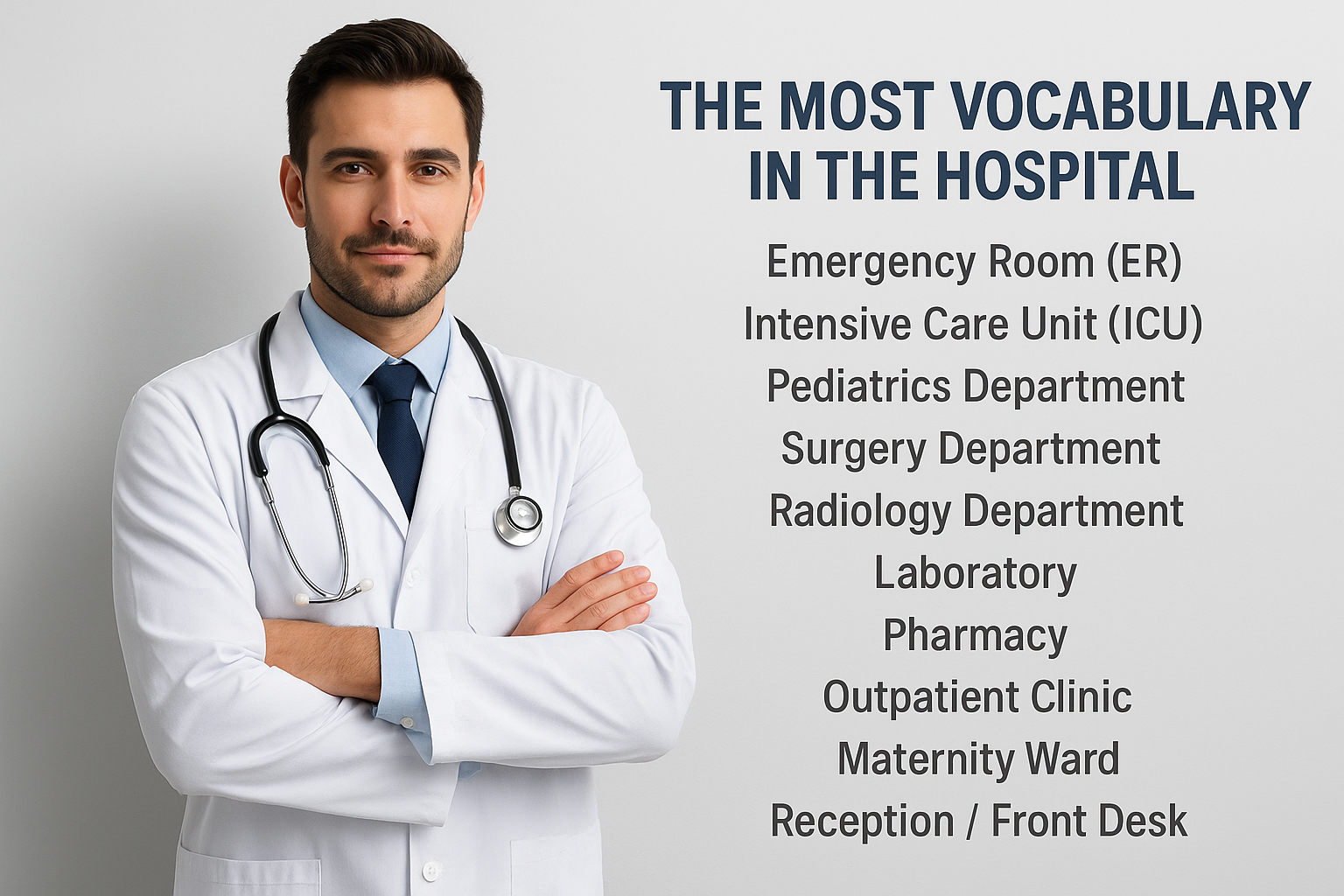 THE MOST VOCABULARY IN THE HOSPITAL

Emergency Room (ER)
Intensive Care Unit (ICU)
Pediatrics Department
Surgery Department
Radiology Department
Laboratory
Pharmacy
Outpatient Clinic
Maternity Ward
Reception / Front Desk